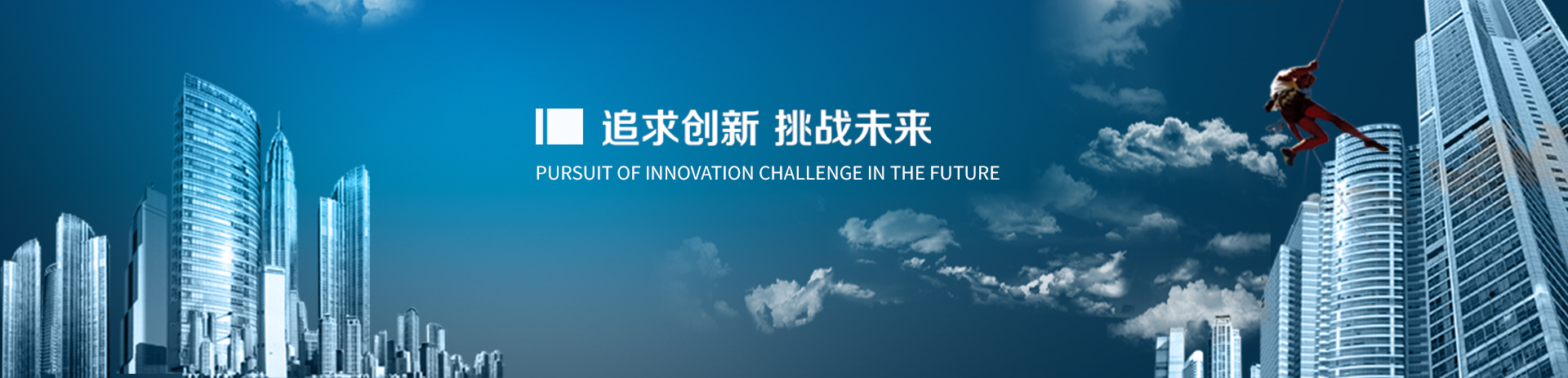 追求创新 挑战未来

PURSUIT OF INNOVATION CHALLENGE IN THE FUTURE